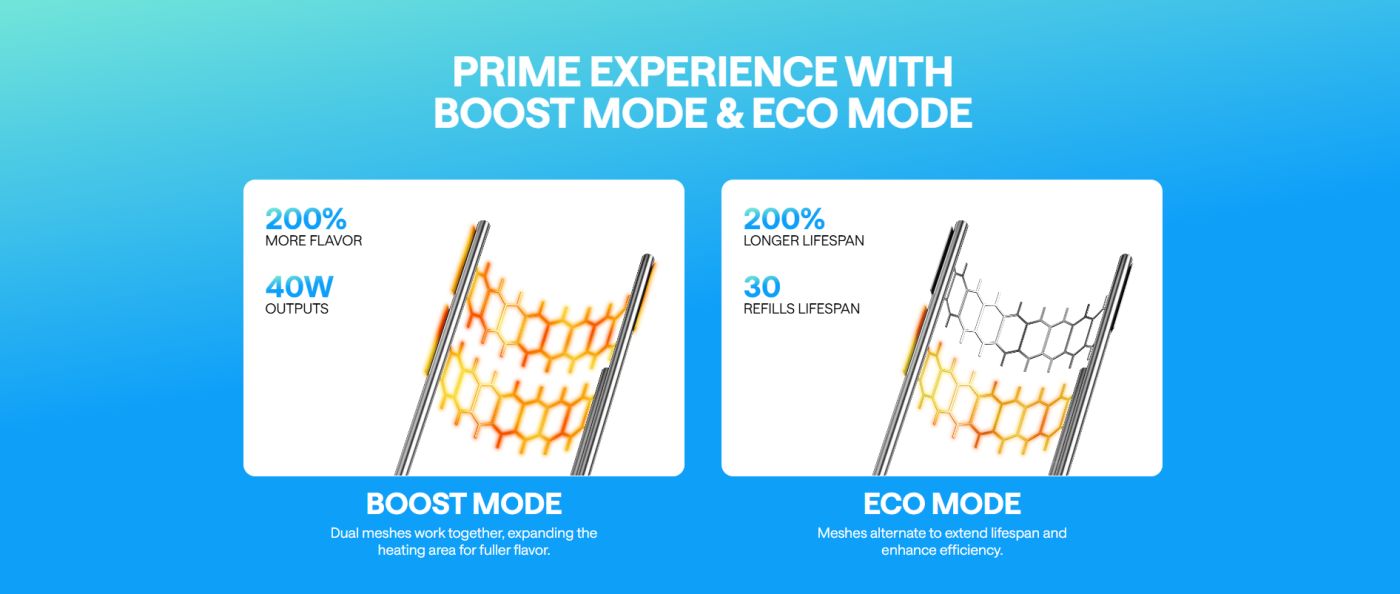 PRIME EXPERIENCE WITH BOOST MODE & ECO MODE

200%
MORE FLAVOR

40W
OUTPUTS

BOOST MODE

Dual meshes work together, expanding the heating area for fuller flavor.

200%
LONGER LIFESPAN

30
REFILLS LIFESPAN

ECO MODE

Meshes alternate to extend lifespan and enhance efficiency.